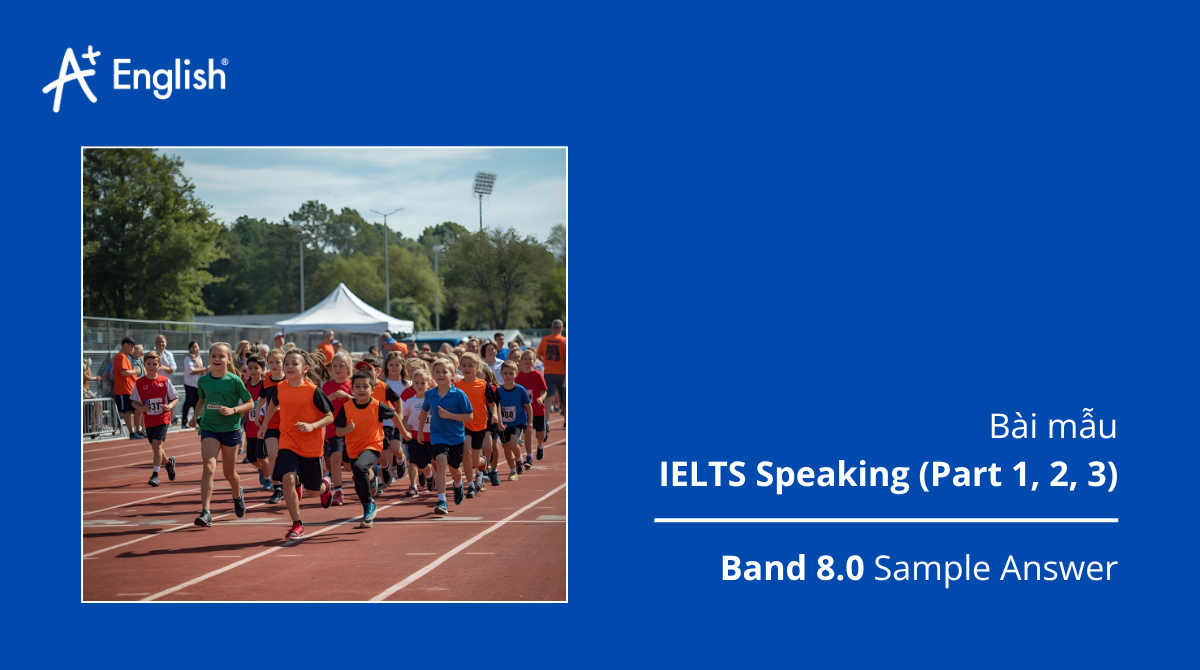 A+ English®

Bài mẫu

IELTS Speaking (Part 1, 2, 3)

Band 8.0 Sample Answer